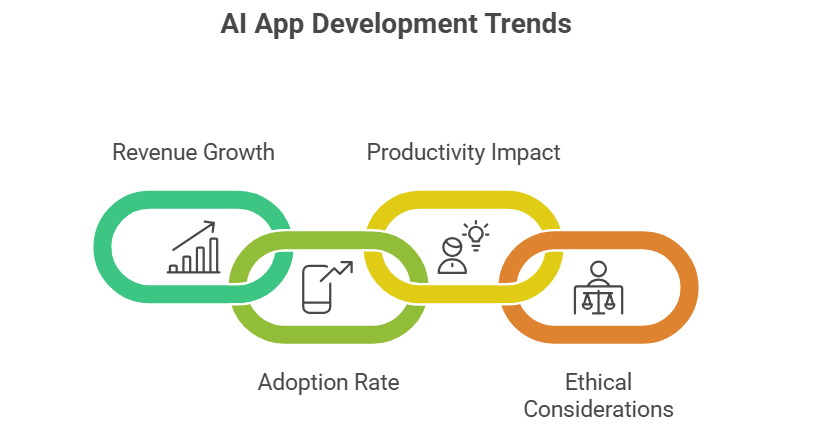 AI App Development Trends

Revenue Growth

Productivity Impact

Adoption Rate

Ethical Considerations